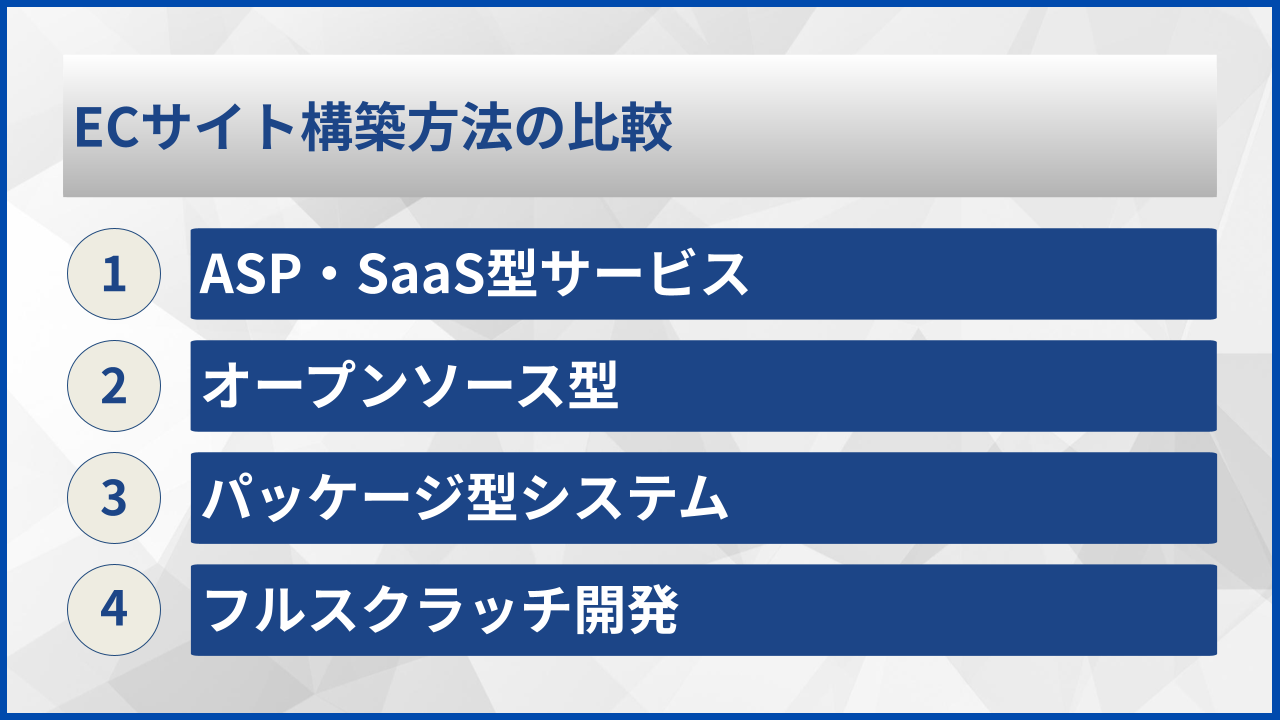 ECサイト構築方法の比較

1 ASP・SaaS型サービス

2 オープンソース型

3 パッケージ型システム

4 フルスクラッチ開発